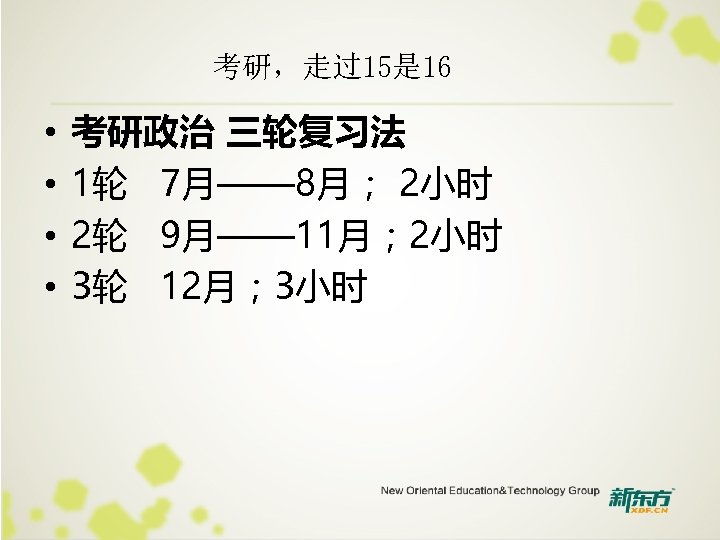 考研，走过15是16

• 考研政治 三轮复习法
• 1轮　7月——8月； 2小时
• 2轮　9月——11月；2小时
• 3轮　12月；3小时

New Oriental Education&Technology Group 新东方 XDF.CN